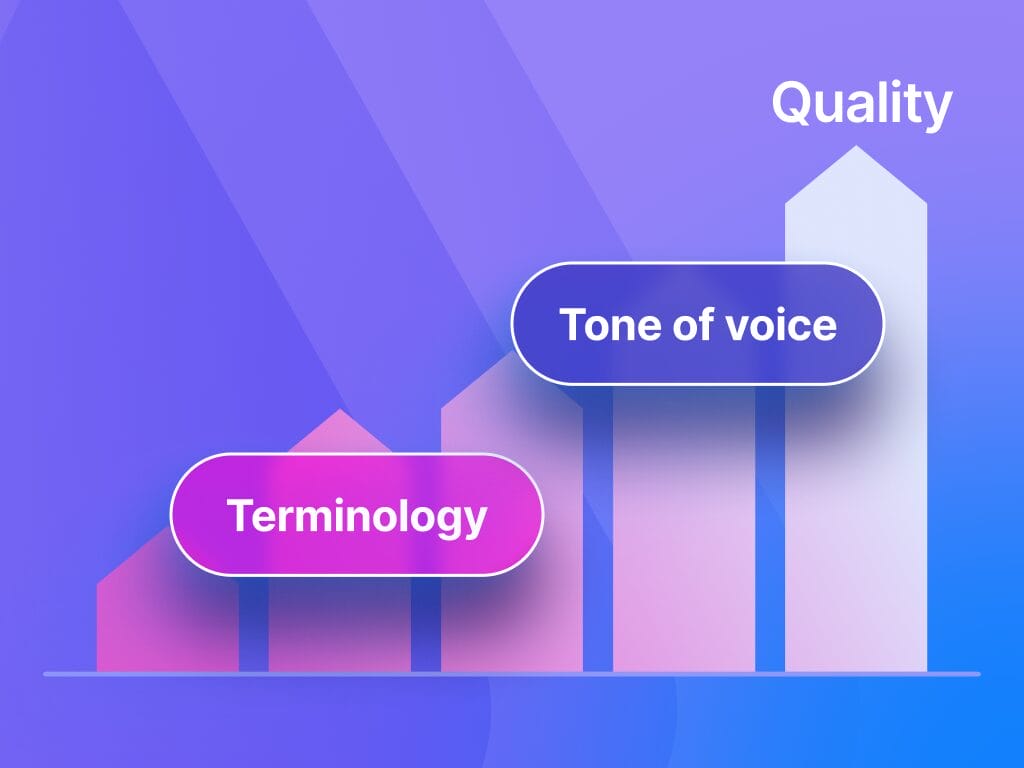 Quality

Tone of voice

Terminology